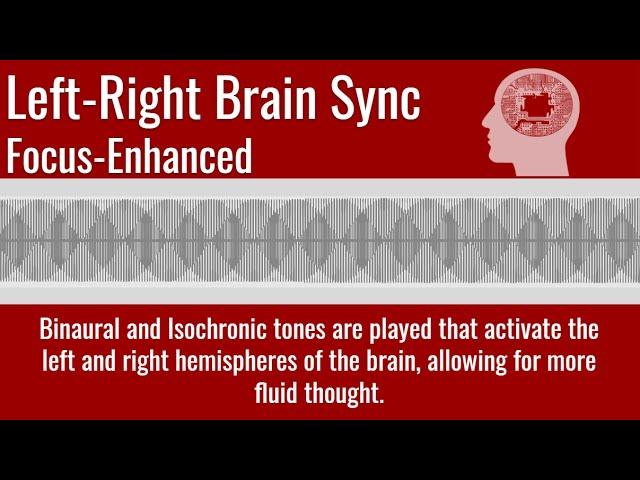 Left-Right Brain Sync
Focus-Enhanced

Binaural and Isochronic tones are played that activate the left and right hemispheres of the brain, allowing for more fluid thought.